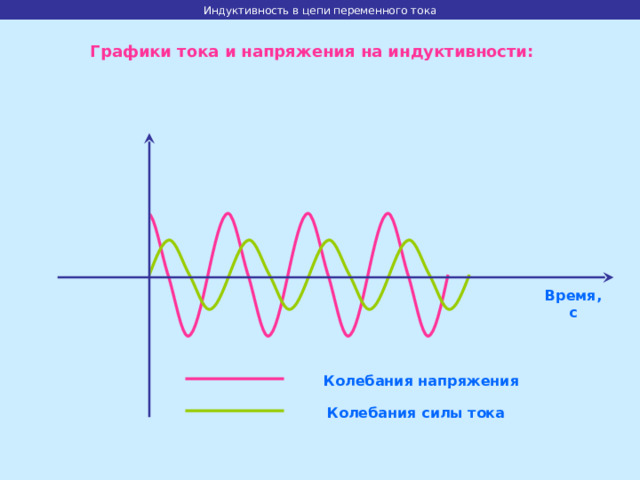 Индуктивность в цепи переменного тока

Графики тока и напряжения на индуктивности:

Время, с

Колебания напряжения

Колебания силы тока